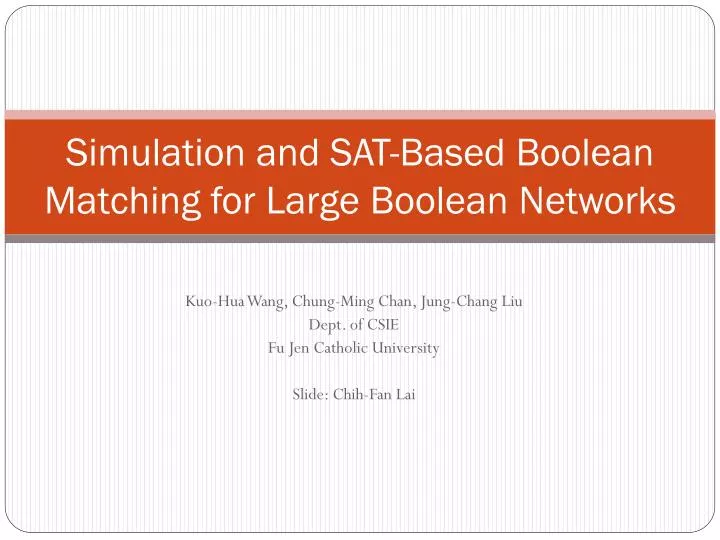 Simulation and SAT-Based Boolean Matching for Large Boolean Networks

Kuo-Hua Wang, Chung-Ming Chan, Jung-Chang Liu
Dept. of CSIE
Fu Jen Catholic University

Slide: Chih-Fan Lai